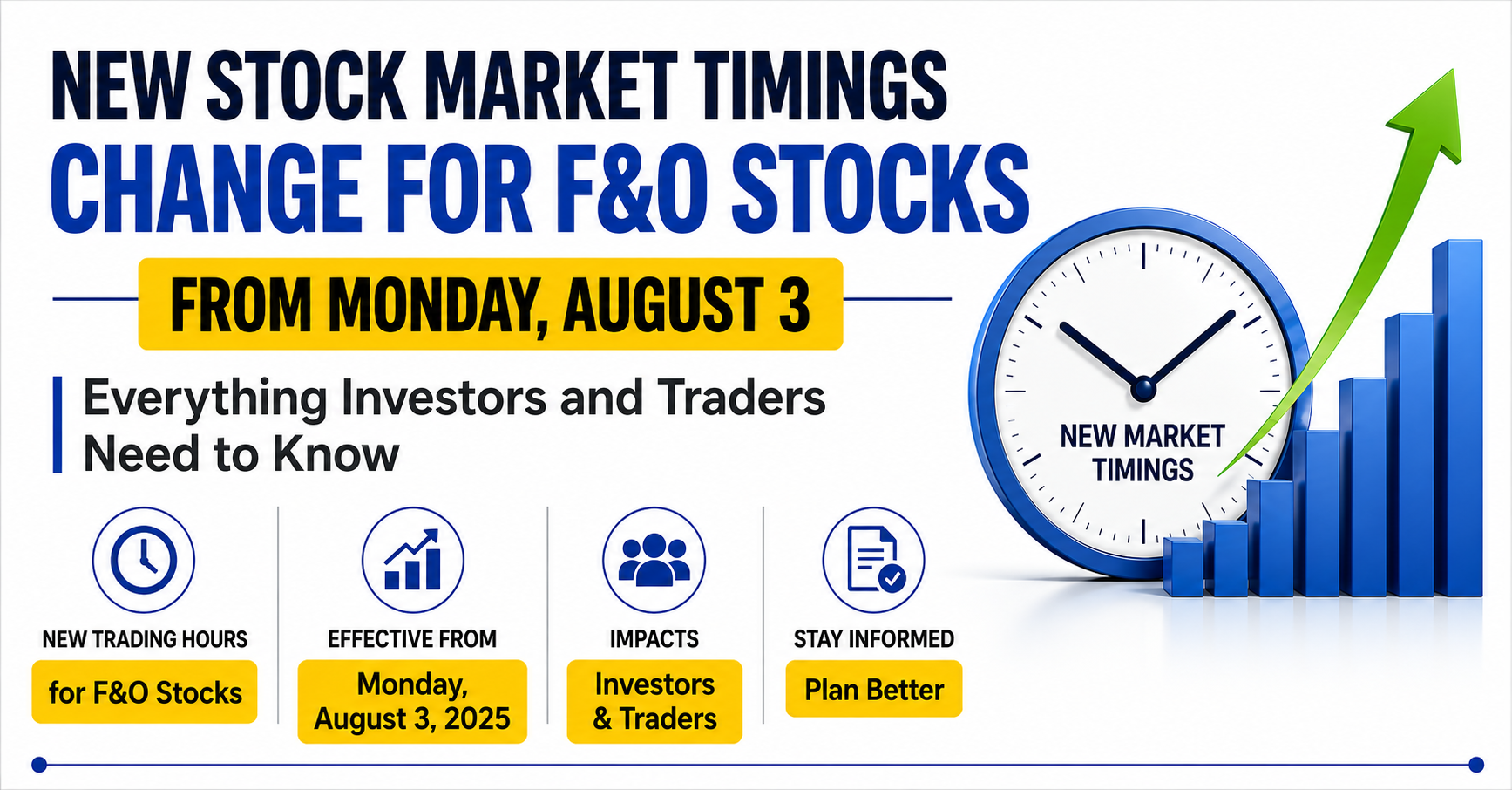 NEW STOCK MARKET TIMINGS
CHANGE FOR F&O STOCKS

FROM MONDAY, AUGUST 3

Everything Investors and Traders Need to Know

NEW MARKET TIMINGS

NEW TRADING HOURS
for F&O Stocks

EFFECTIVE FROM
Monday, August 3, 2025

IMPACTS
Investors & Traders

STAY INFORMED
Plan Better